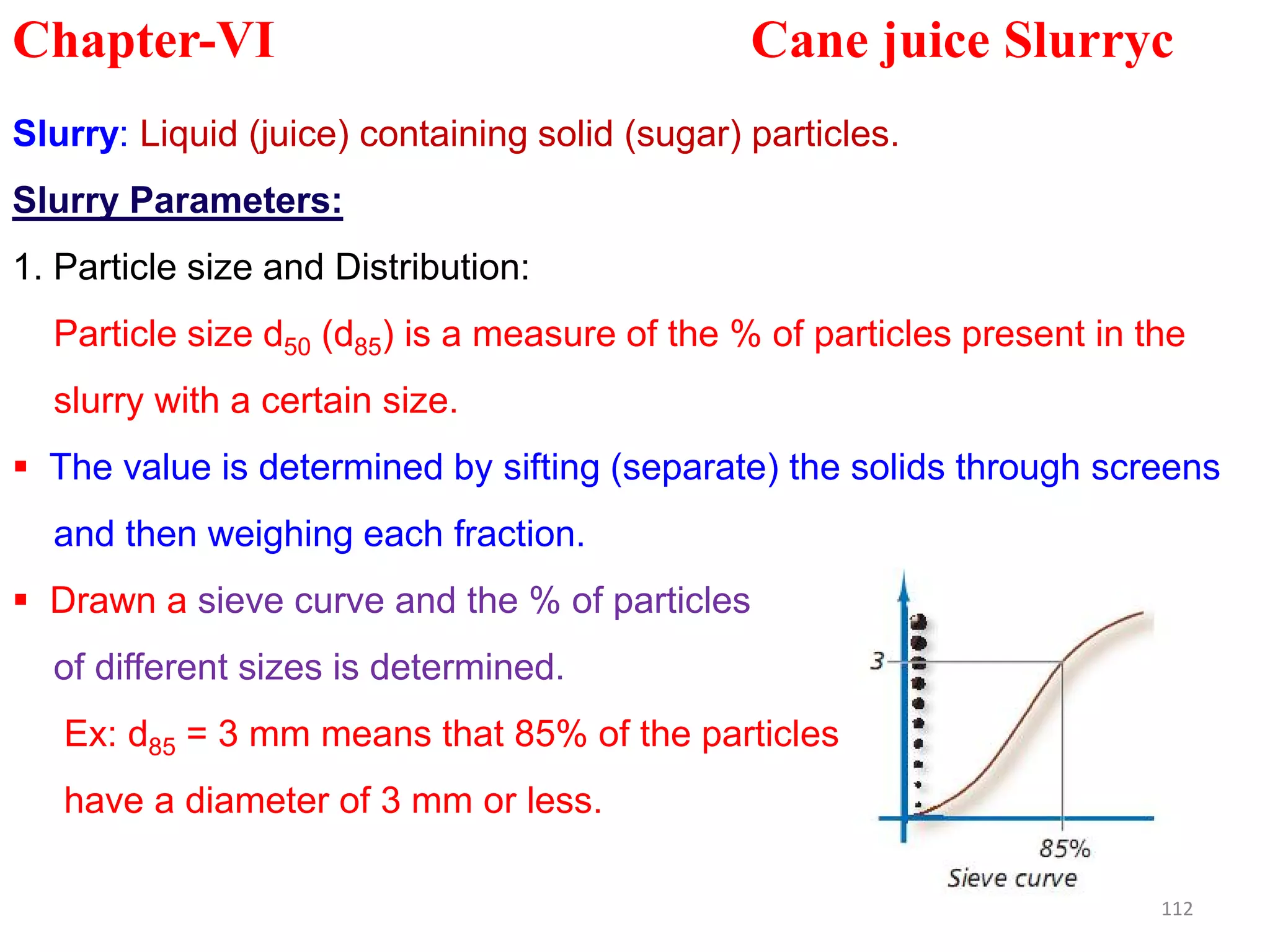 Chapter-VI Cane juice Slurryc

Slurry: Liquid (juice) containing solid (sugar) particles.

Slurry Parameters:

1. Particle size and Distribution:

Particle size $d_{50}$ ($d_{85}$) is a measure of the % of particles present in the slurry with a certain size.

▪ The value is determined by sifting (separate) the solids through screens and then weighing each fraction.

▪ Drawn a sieve curve and the % of particles of different sizes is determined.

Ex: $d_{85}$ = 3 mm means that 85% of the particles have a diameter of 3 mm or less.

3

85%

Sieve curve

112